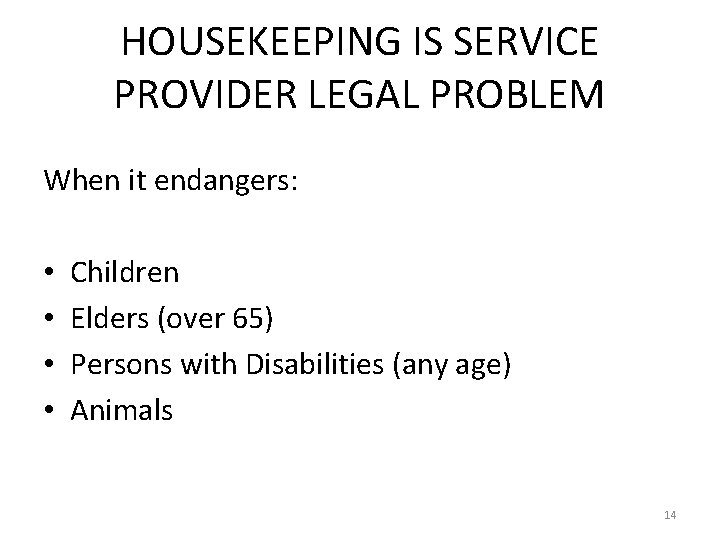 HOUSEKEEPING IS SERVICE PROVIDER LEGAL PROBLEM

When it endangers:

• Children
• Elders (over 65)
• Persons with Disabilities (any age)
• Animals

14